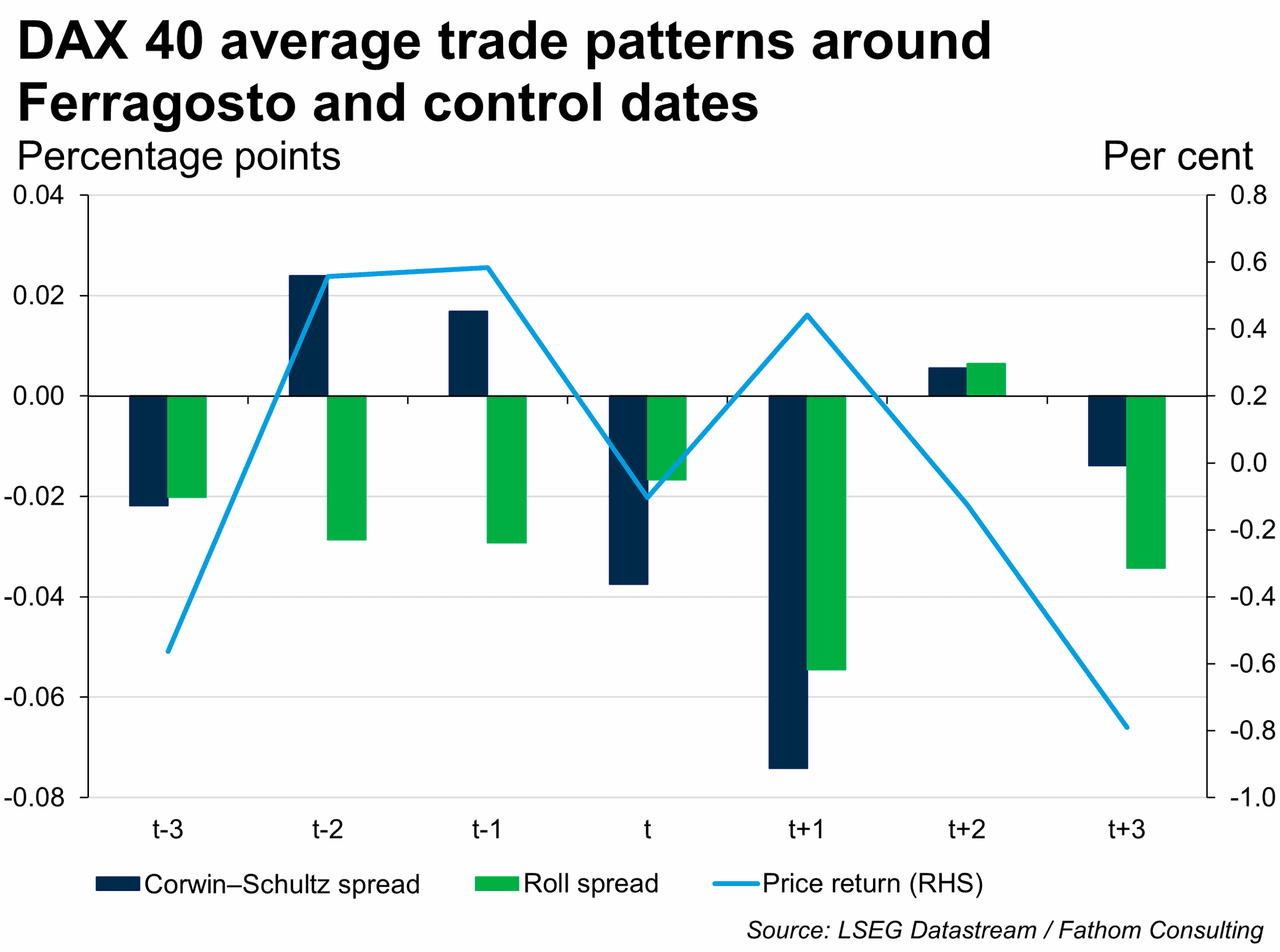 DAX 40 average trade patterns around Ferragosto and control dates

Percentage points

Per cent

0.04
0.02
0.00
-0.02
-0.04
-0.06
-0.08

0.8
0.6
0.4
0.2
0.0
-0.2
-0.4
-0.6
-0.8
-1.0

t-3
t-2
t-1
t
t+1
t+2
t+3

Corwin–Schultz spread
Roll spread
Price return (RHS)

Source: LSEG Datastream / Fathom Consulting